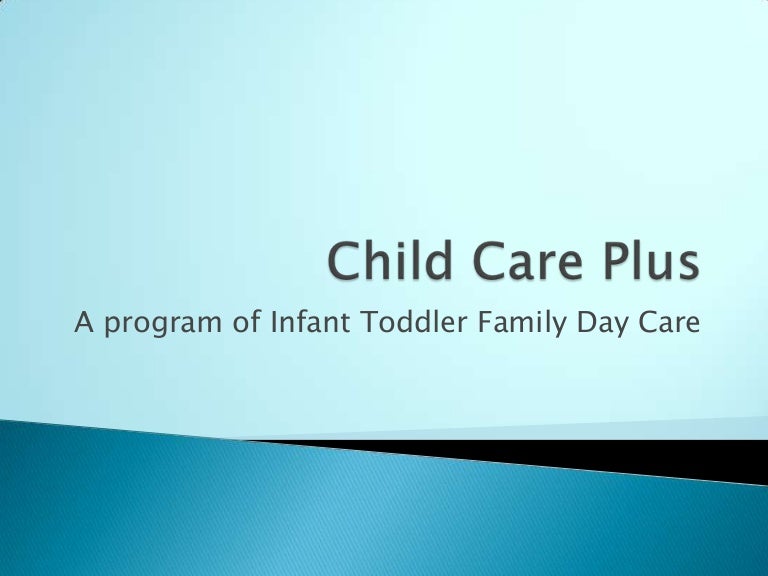 Child Care Plus

A program of Infant Toddler Family Day Care